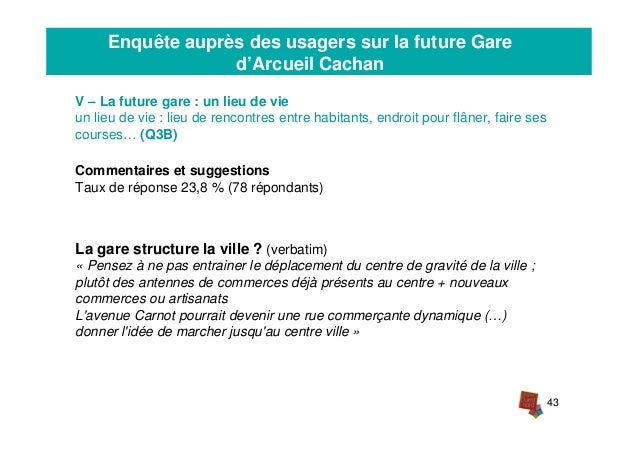 Enquête auprès des usagers sur la future Gare d'Arcueil Cachan

V – La future gare : un lieu de vie
un lieu de vie : lieu de rencontres entre habitants, endroit pour flâner, faire ses courses… (Q3B)

Commentaires et suggestions
Taux de réponse 23,8 % (78 répondants)

La gare structure la ville ? (verbatim)
« Pensez à ne pas entrainer le déplacement du centre de gravité de la ville ; plutôt des antennes de commerces déjà présents au centre + nouveaux commerces ou artisanats
L'avenue Carnot pourrait devenir une rue commerçante dynamique (…) donner l'idée de marcher jusqu'au centre ville »

43